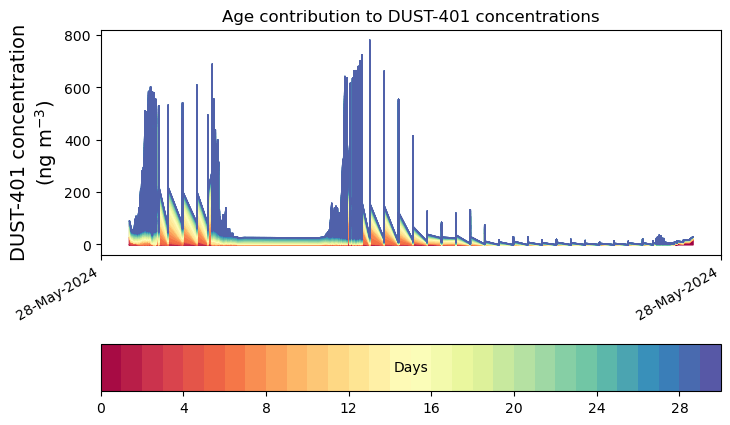 Age contribution to DUST-401 concentrations

DUST-401 concentration (ng m$^{-3}$)

800
600
400
200
0

28-May-2024
28-May-2024

Days

0
4
8
12
16
20
24
28